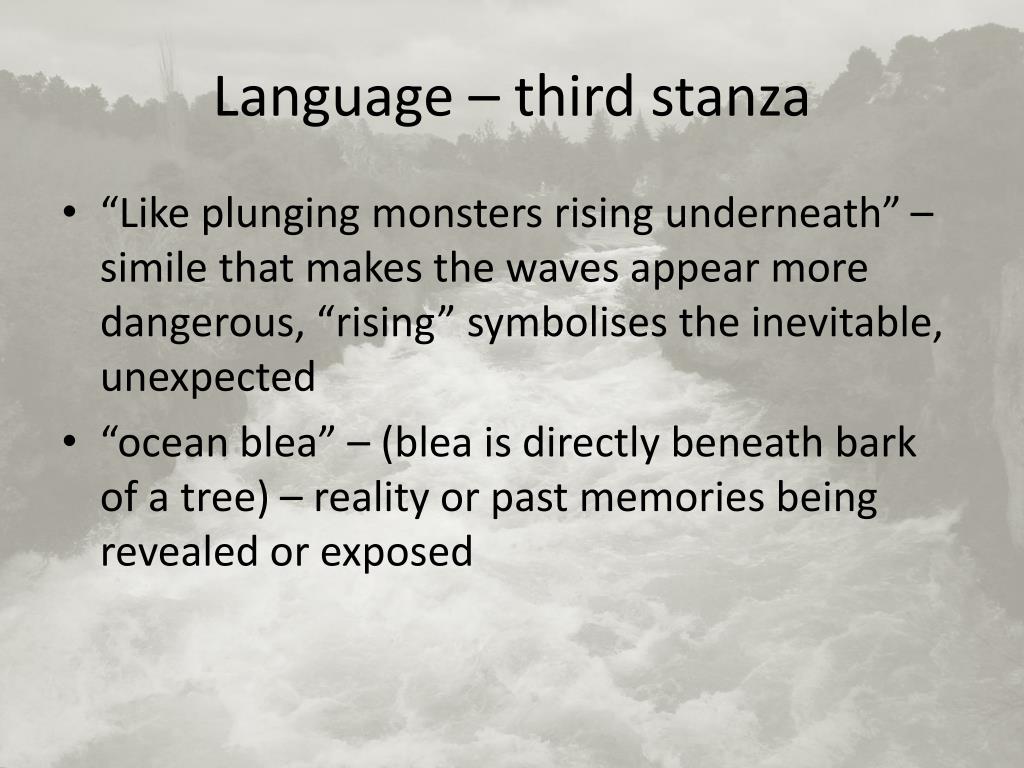 Language – third stanza

• “Like plunging monsters rising underneath” – simile that makes the waves appear more dangerous, “rising” symbolises the inevitable, unexpected
• “ocean blea” – (blea is directly beneath bark of a tree) – reality or past memories being revealed or exposed